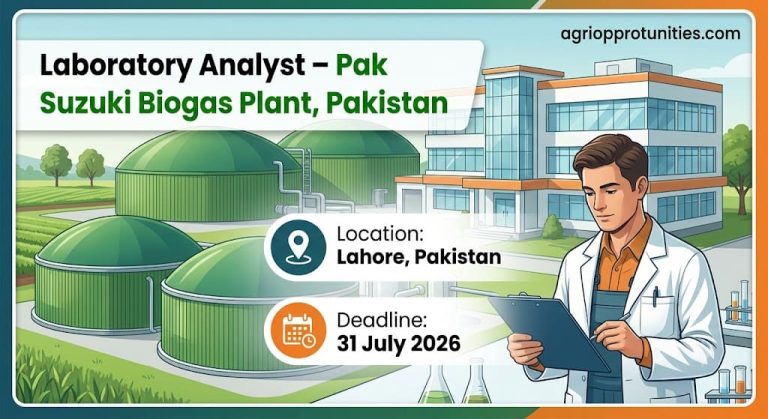 agriopprotunities.com

Laboratory Analyst – Pak Suzuki Biogas Plant, Pakistan

Location:
Lahore, Pakistan

Deadline:
31 July 2026